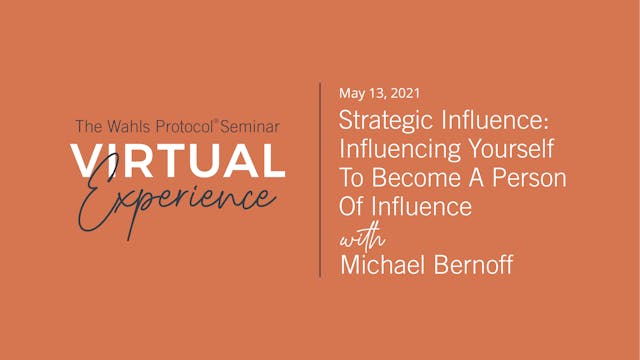 The Wahls Protocol® Seminar
VIRTUAL
Experience

May 13, 2021
Strategic Influence: Influencing Yourself To Become A Person Of Influence
with
Michael Bernoff